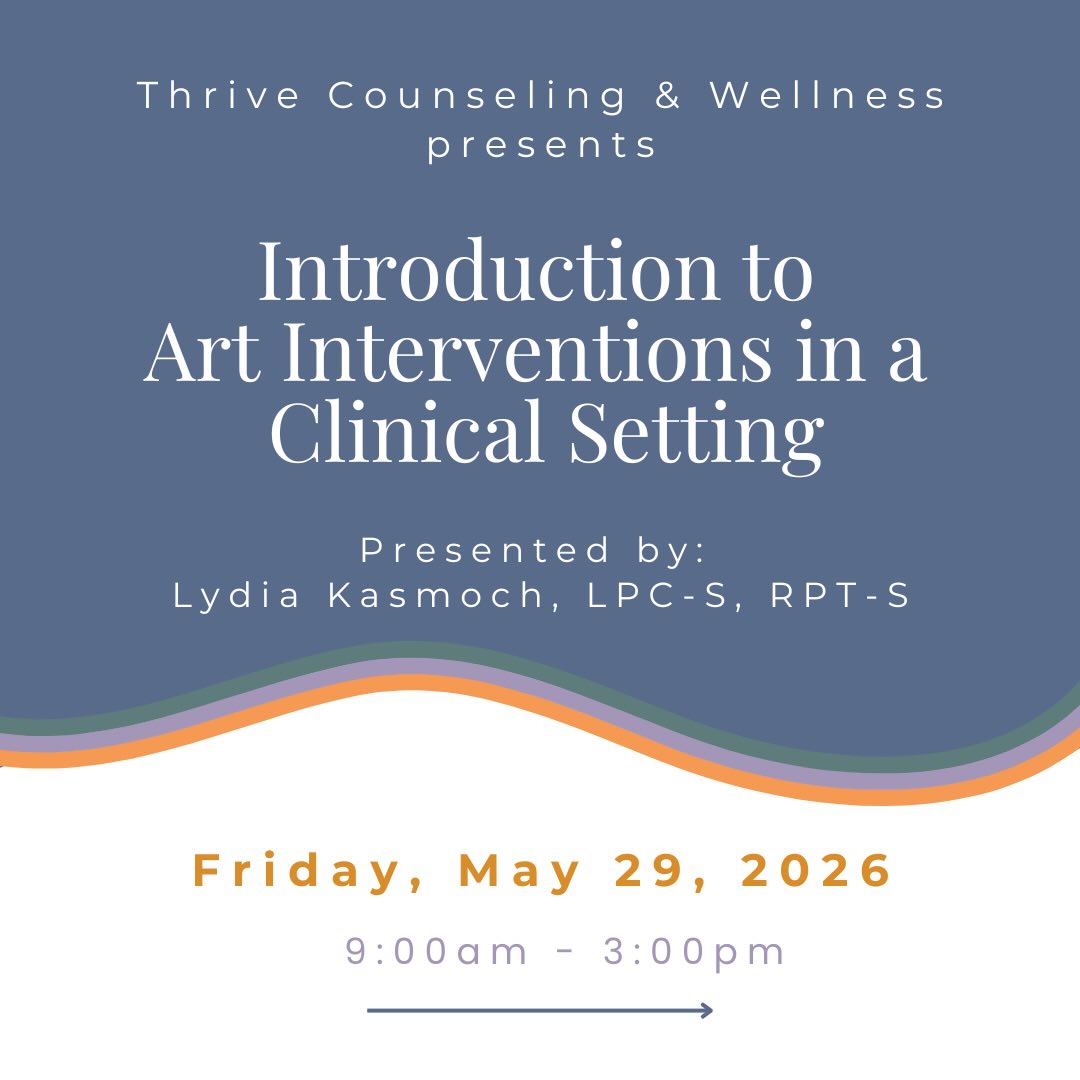 Thrive Counseling & Wellness
presents

Introduction to Art Interventions in a Clinical Setting

Presented by:
Lydia Kasmoch, LPC-S, RPT-S

Friday, May 29, 2026

9:00am - 3:00pm